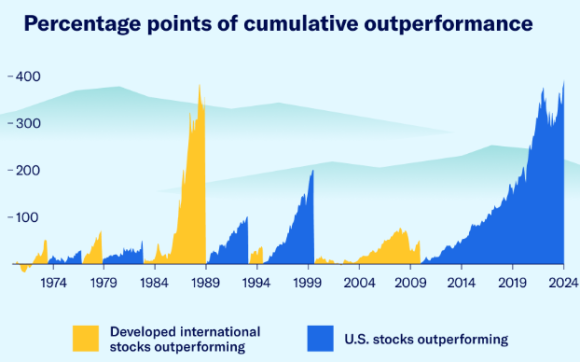 Percentage points of cumulative outperformance

400
300
200
100

1974
1979
1984
1989
1994
1999
2004
2009
2014
2019
2024

Developed international stocks outperforming

U.S. stocks outperforming